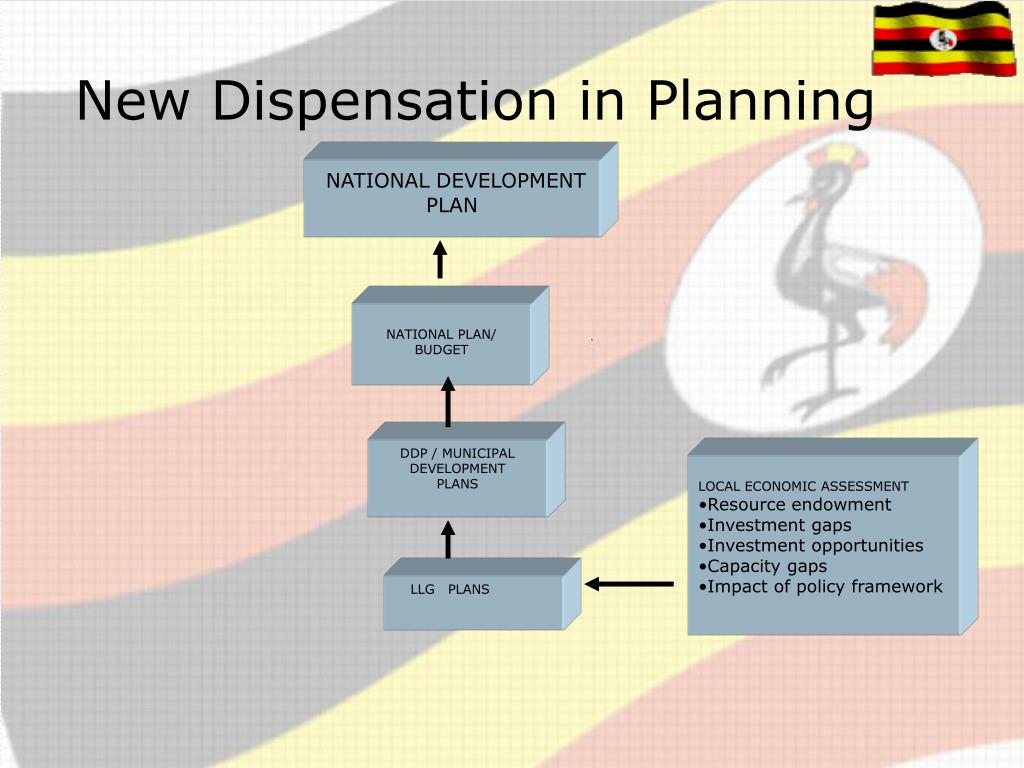 New Dispensation in Planning

NATIONAL DEVELOPMENT PLAN

NATIONAL PLAN/ BUDGET

DDP / MUNICIPAL DEVELOPMENT PLANS

LLG PLANS

LOCAL ECONOMIC ASSESSMENT
•Resource endowment
•Investment gaps
•Investment opportunities
•Capacity gaps
•Impact of policy framework